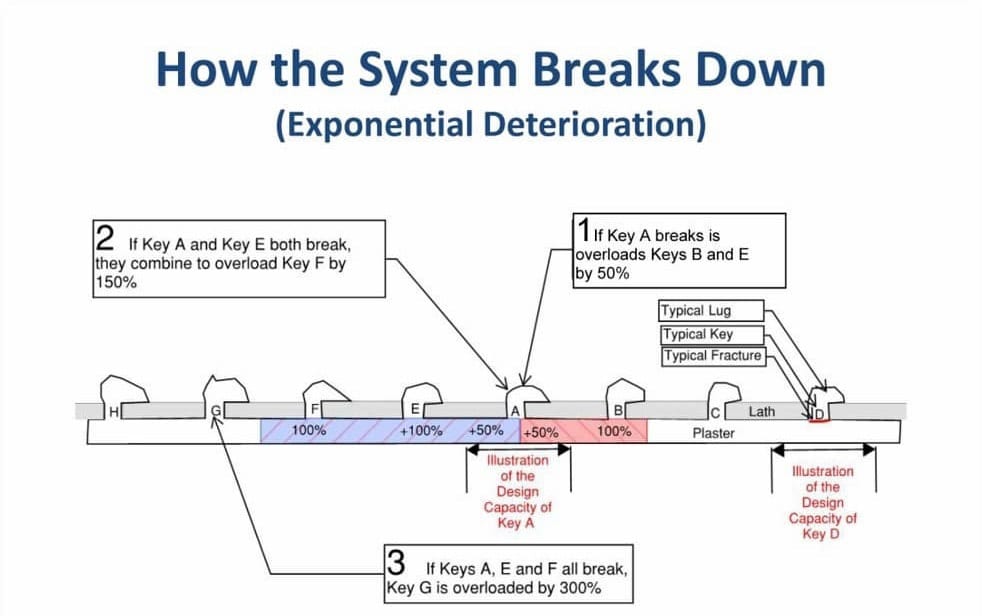 How the System Breaks Down
(Exponential Deterioration)

2 If Key A and Key E both break, they combine to overload Key F by 150%

1 If Key A breaks is overloads Keys B and E by 50%

Typical Lug
Typical Key
Typical Fracture

H
G
F
E
A
B
C
Lath
D

100%
+100%
+50%
+50%
100%
Plaster

Illustration of the Design Capacity of Key A

Illustration of the Design Capacity of Key D

3 If Keys A, E and F all break, Key G is overloaded by 300%